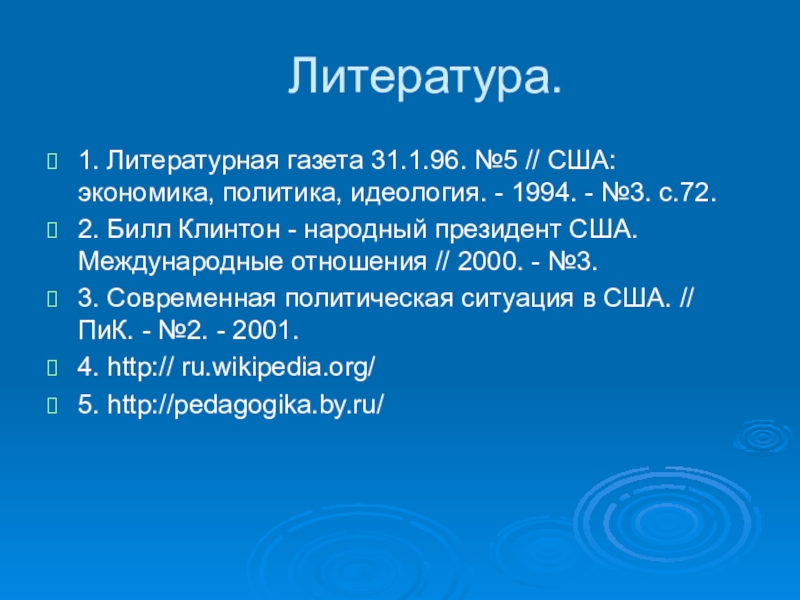 Литература.

1. Литературная газета 31.1.96. №5 // США: экономика, политика, идеология. - 1994. - №3. с.72.

2. Билл Клинтон - народный президент США. Международные отношения // 2000. - №3.

3. Современная политическая ситуация в США. // ПиК. - №2. - 2001.

4. http:// ru.wikipedia.org/

5. http://pedagogika.by.ru/